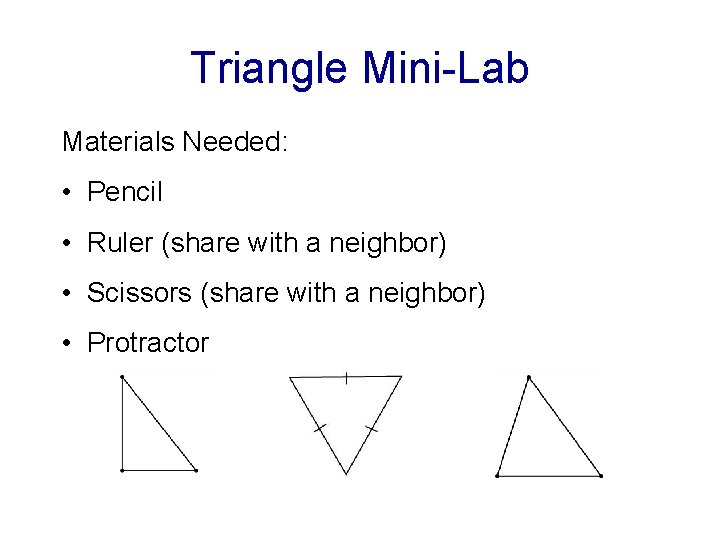 Triangle Mini-Lab

Materials Needed:

• Pencil
• Ruler (share with a neighbor)
• Scissors (share with a neighbor)
• Protractor